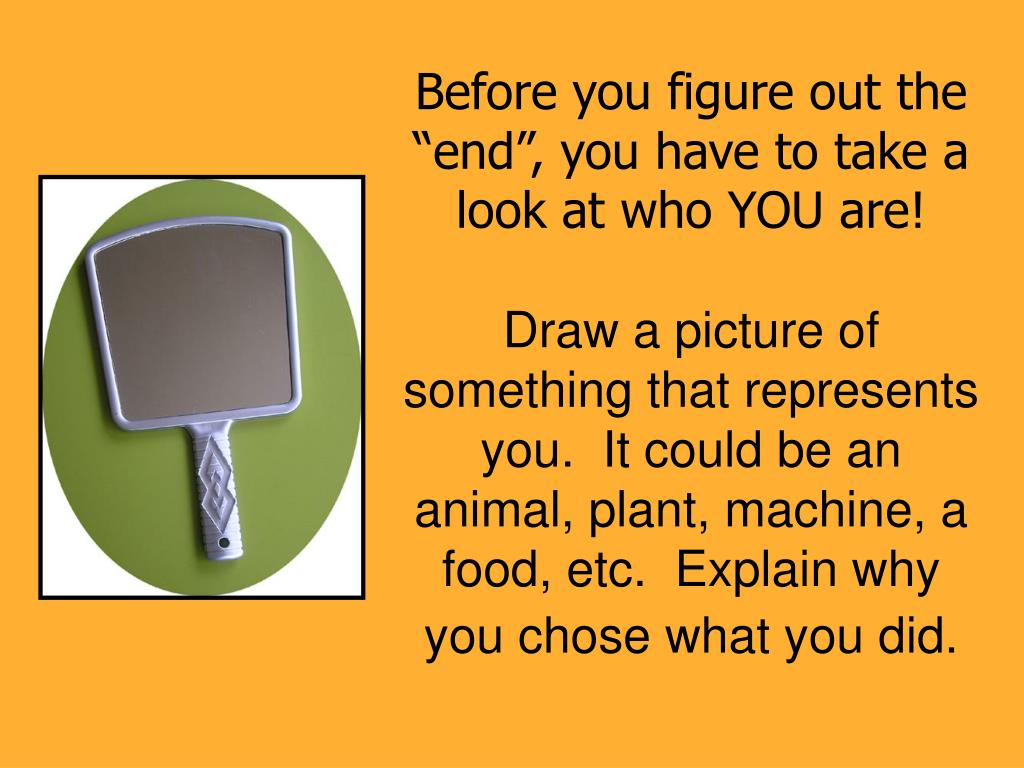 Before you figure out the “end”, you have to take a look at who YOU are!

Draw a picture of something that represents you. It could be an animal, plant, machine, a food, etc. Explain why you chose what you did.